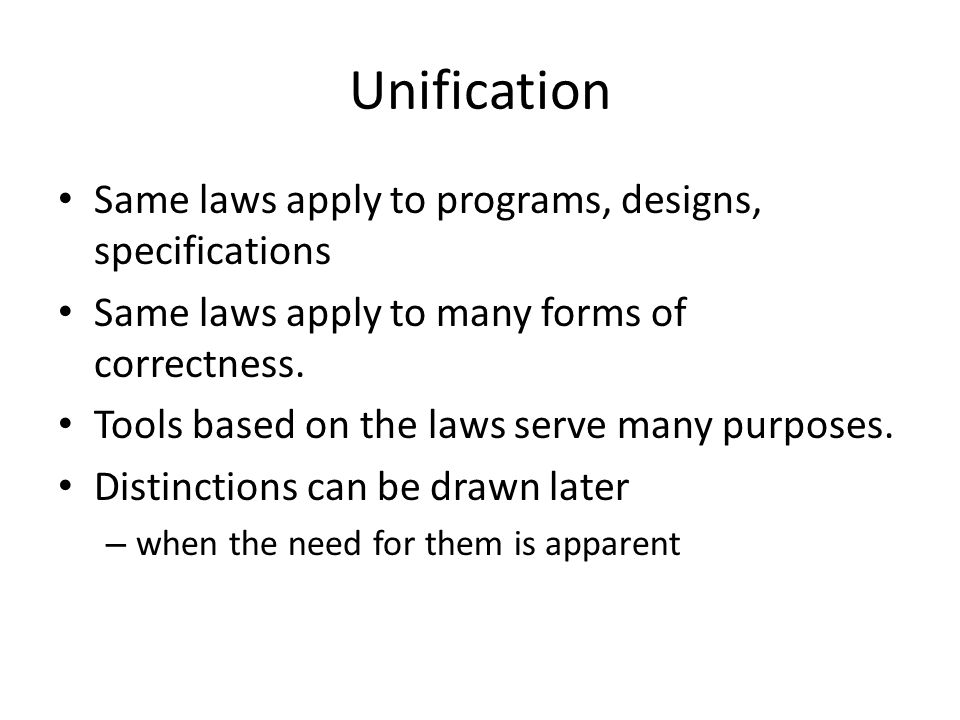 Unification

• Same laws apply to programs, designs, specifications
• Same laws apply to many forms of correctness.
• Tools based on the laws serve many purposes.
• Distinctions can be drawn later
  – when the need for them is apparent